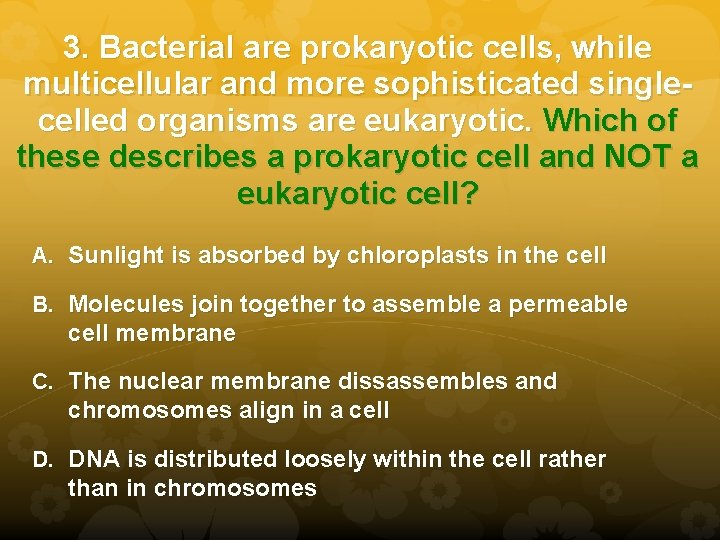 3. Bacterial are prokaryotic cells, while multicellular and more sophisticated single-celled organisms are eukaryotic. Which of these describes a prokaryotic cell and NOT a eukaryotic cell?

A. Sunlight is absorbed by chloroplasts in the cell

B. Molecules join together to assemble a permeable cell membrane

C. The nuclear membrane dissassembles and chromosomes align in a cell

D. DNA is distributed loosely within the cell rather than in chromosomes